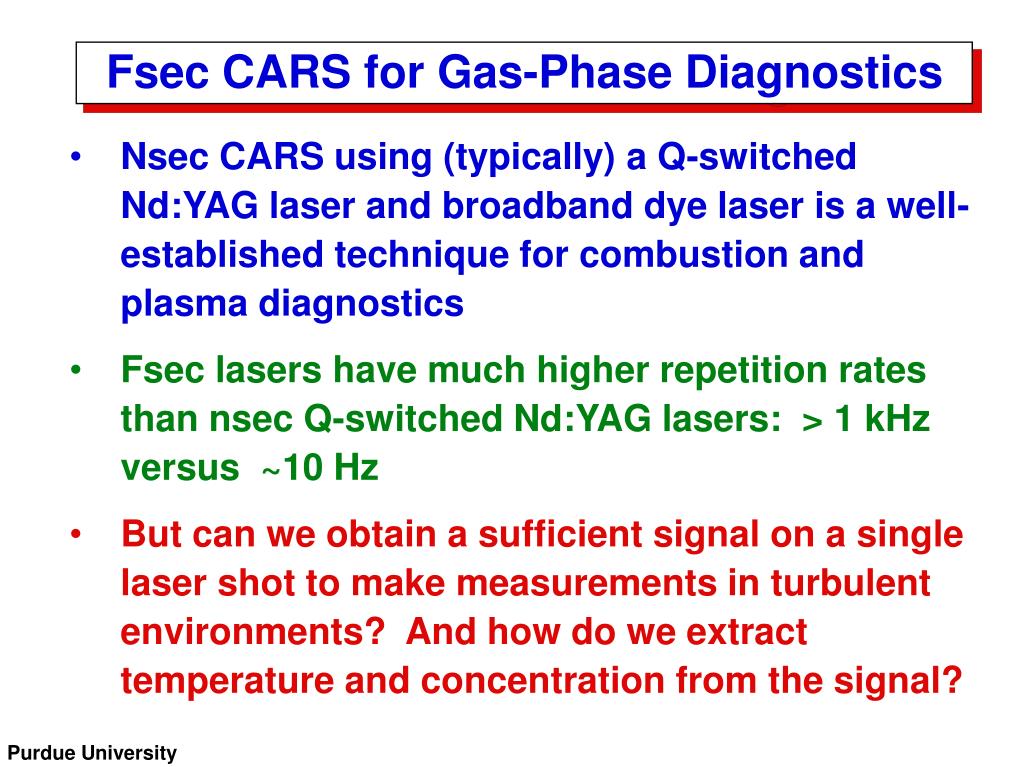 Fsec CARS for Gas-Phase Diagnostics

• Nsec CARS using (typically) a Q-switched Nd:YAG laser and broadband dye laser is a well-established technique for combustion and plasma diagnostics

• Fsec lasers have much higher repetition rates than nsec Q-switched Nd:YAG lasers: > 1 kHz versus ~10 Hz

• But can we obtain a sufficient signal on a single laser shot to make measurements in turbulent environments? And how do we extract temperature and concentration from the signal?

Purdue University